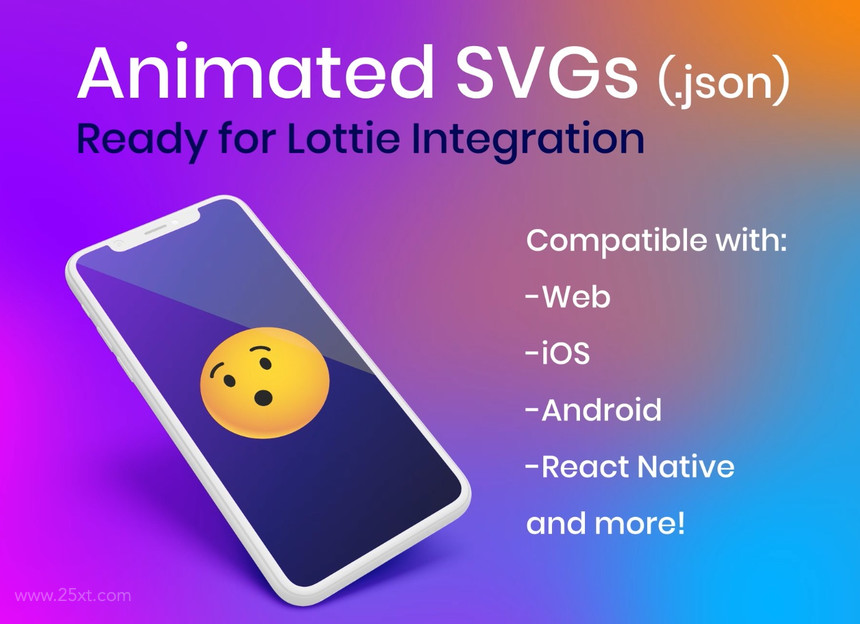 Animated SVGs (.json)

Ready for Lottie Integration

Compatible with:

-Web

-iOS

-Android

-React Native

and more!

www.25xt.com